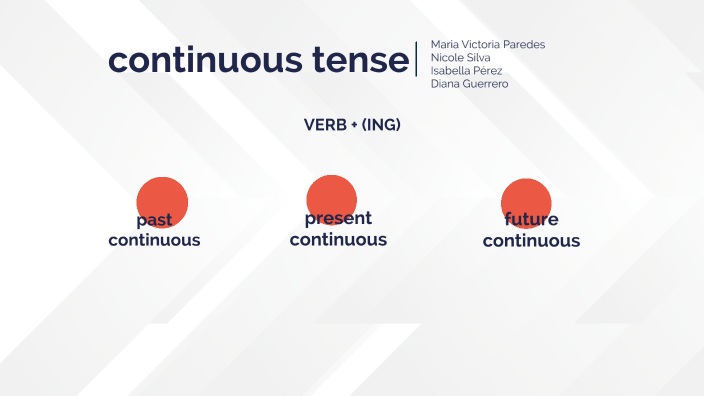 continuous tense

Maria Victoria Paredes
Nicole Silva
Isabella Pérez
Diana Guerrero

VERB + (ING)

past continuous

present continuous

future continuous